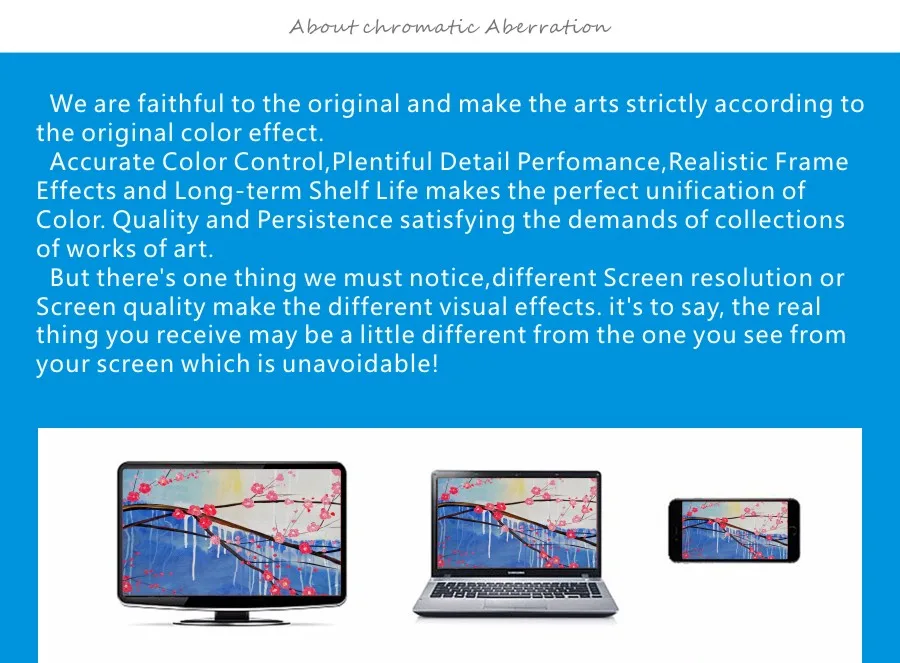 About chromatic Aberration

We are faithful to the original and make the arts strictly according to the original color effect.

Accurate Color Control,Plentiful Detail Perfomance,Realistic Frame Effects and Long-term Shelf Life makes the perfect unification of Color. Quality and Persistence satisfying the demands of collections of works of art.

But there's one thing we must notice,different Screen resolution or Screen quality make the different visual effects. it's to say, the real thing you receive may be a little different from the one you see from your screen which is unavoidable!